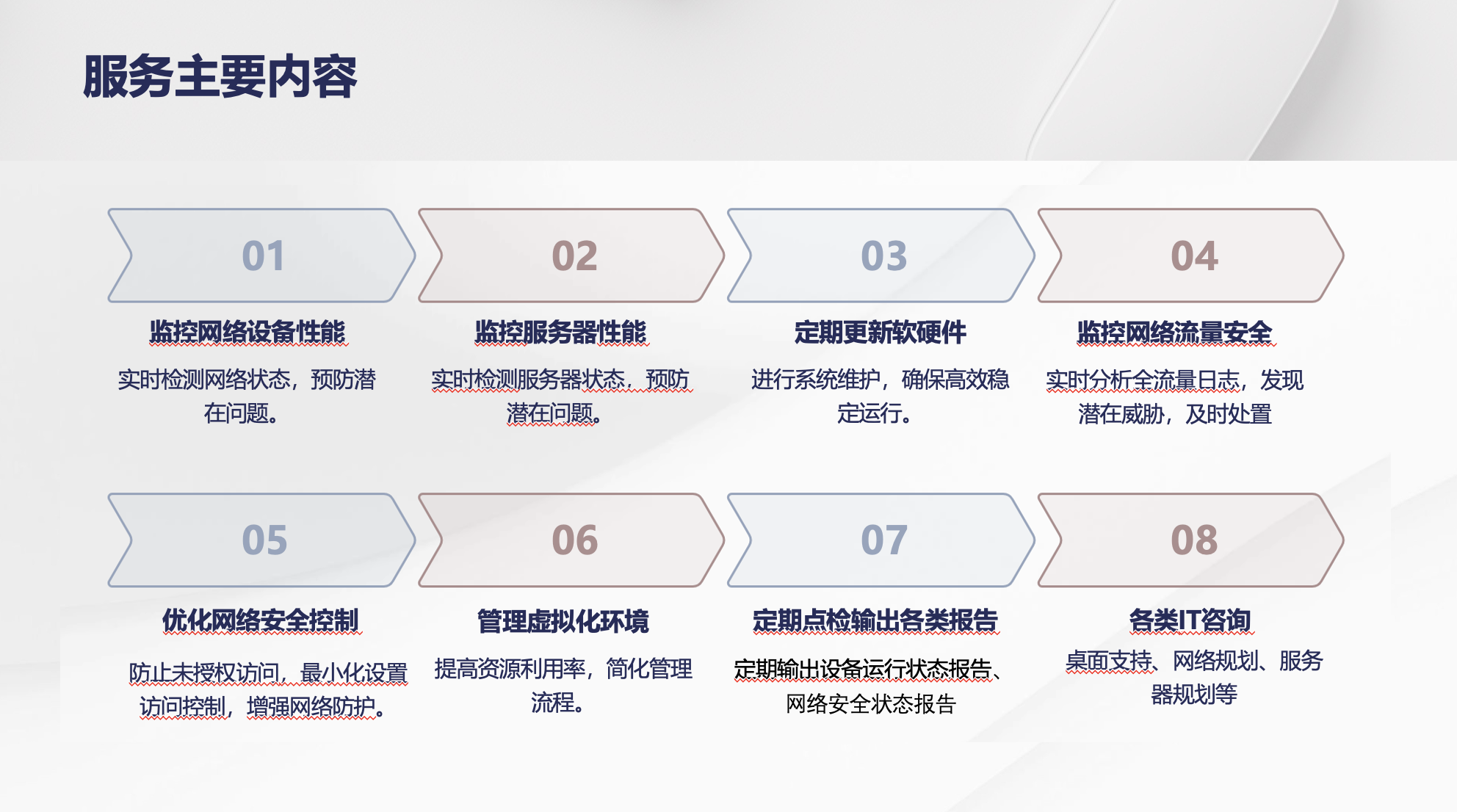 服务主要内容

01

监控网络设备性能

实时检测网络状态，预防潜在问题。

02

监控服务器性能

实时检测服务器状态，预防潜在问题。

03

定期更新软硬件

进行系统维护，确保高效稳定运行。

04

监控网络流量安全

实时分析全流量日志，发现潜在威胁，及时处置

05

优化网络安全控制

防止未授权访问，最小化设置访问控制，增强网络防护。

06

管理虚拟化环境

提高资源利用率，简化管理流程。

07

定期点检输出各类报告

定期输出设备运行状态报告、网络安全状态报告

08

各类IT咨询

桌面支持、网络规划、服务器规划等